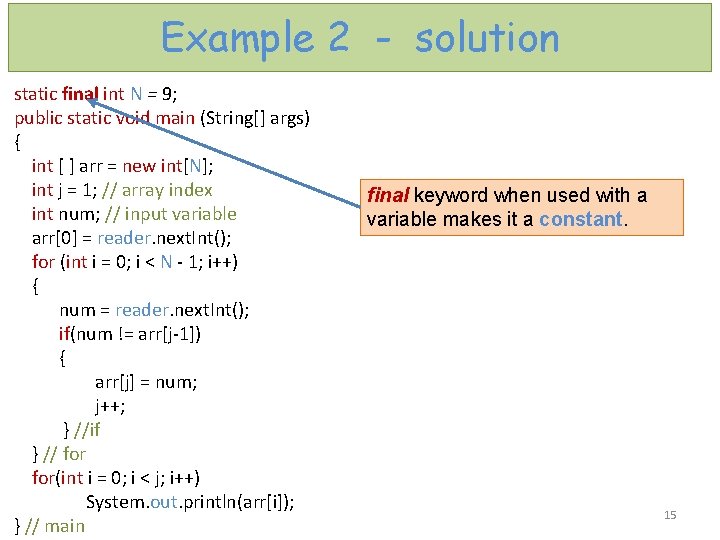 Example 2 - solution

static final int N = 9;
public static void main (String[] args)
{
int [ ] arr = new int[N];
int j = 1; // array index
int num; // input variable
arr[0] = reader.nextInt();
for (int i = 0; i < N - 1; i++)
{
num = reader.nextInt();
if(num != arr[j-1])
{
arr[j] = num;
j++;
} //if
} // for
for(int i = 0; i < j; i++)
System.out.println(arr[i]);
} // main

final keyword when used with a variable makes it a constant.

15